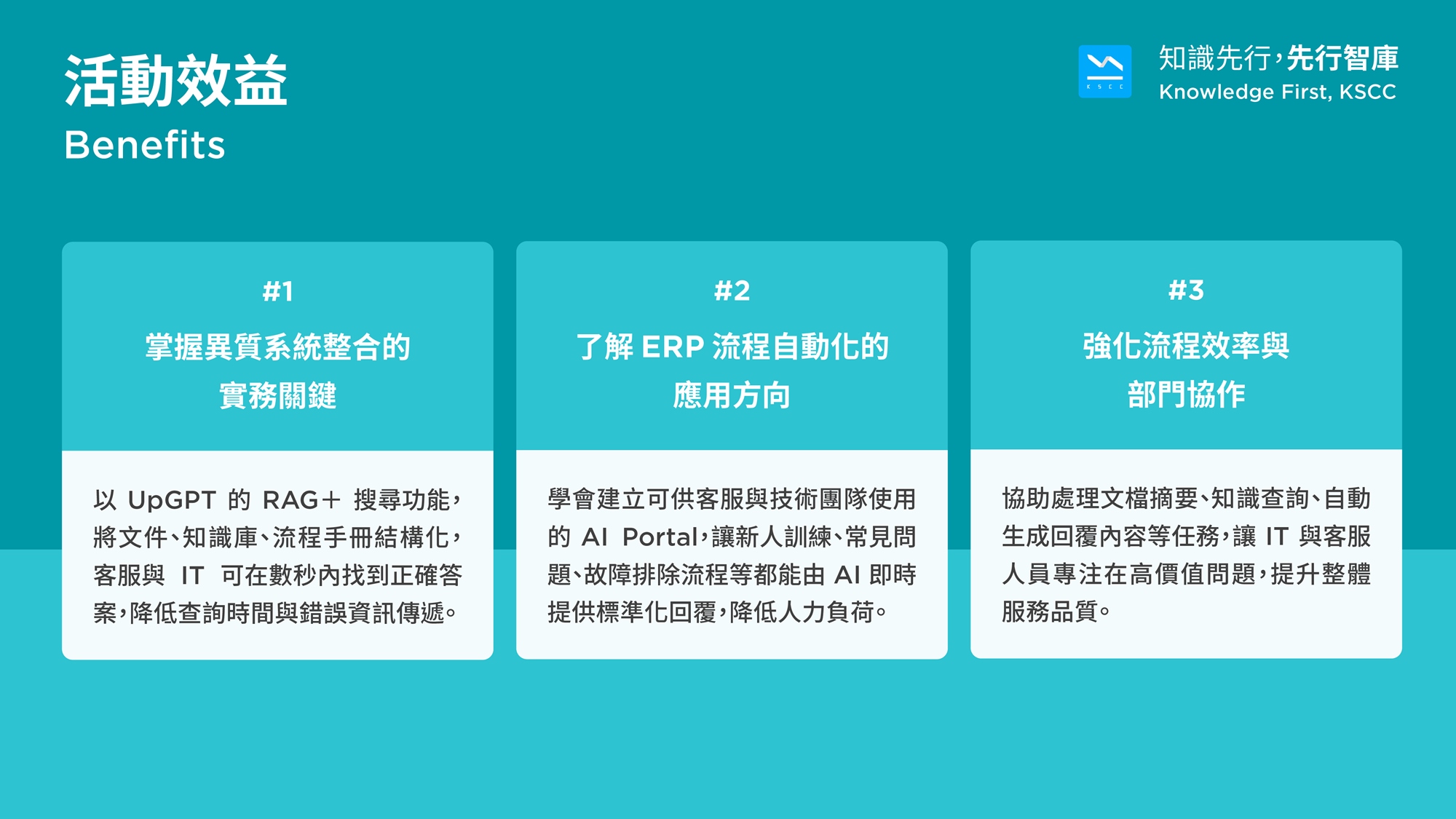 活動效益
Benefits

KSCC
知識先行，先行智庫
Knowledge First, KSCC

#1
掌握異質系統整合的實務關鍵

以 UpGPT 的 RAG+ 搜尋功能，將文件、知識庫、流程手冊結構化，客服與 IT 可在數秒內找到正確答案，降低查詢時間與錯誤資訊傳遞。

#2
了解 ERP 流程自動化的應用方向

學會建立可供客服與技術團隊使用的 AI Portal，讓新人訓練、常見問題、故障排除流程等都能由 AI 即時提供標準化回覆，降低人力負荷。

#3
強化流程效率與部門協作

協助處理文檔摘要、知識查詢、自動生成回覆內容等任務，讓 IT 與客服人員專注在高價值問題，提升整體服務品質。